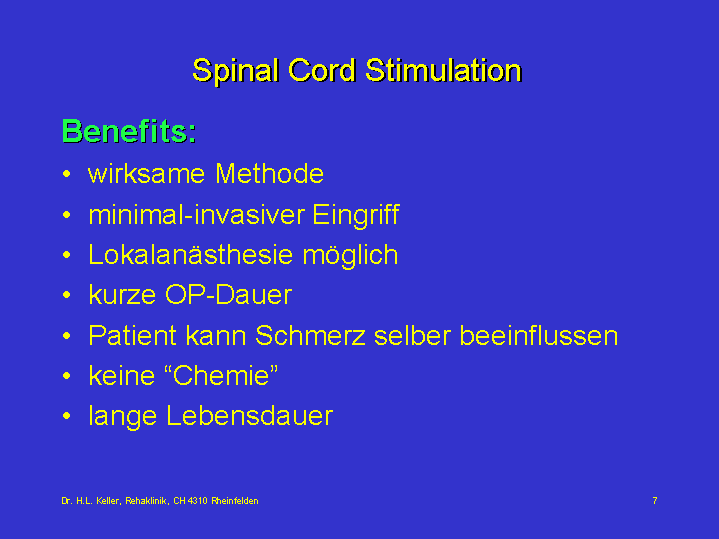 Spinal Cord Stimulation

Benefits:

• wirksame Methode
• minimal-invasiver Eingriff
• Lokalanästhesie möglich
• kurze OP-Dauer
• Patient kann Schmerz selber beeinflussen
• keine “Chemie”
• lange Lebensdauer

Dr. H.L. Keller, Rehaklinik, CH 4310 Rheinfelden

7